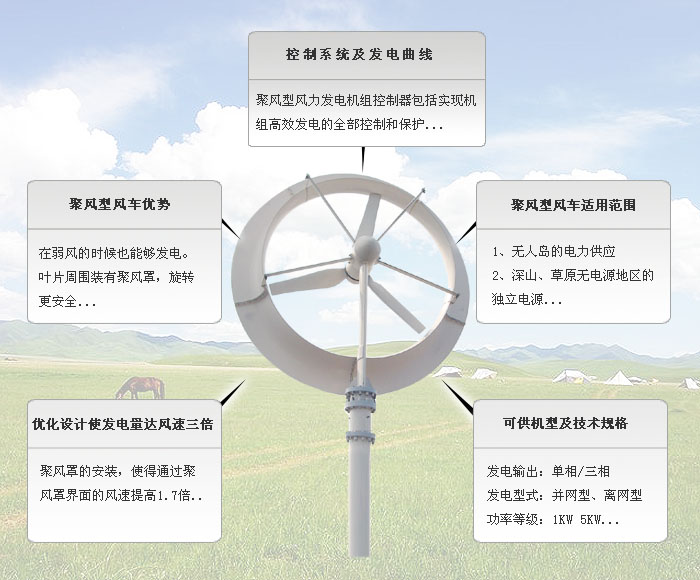 控制系统及发电曲线

聚风型风力发电机组控制器包括实现机组高效发电的全部控制和保护...

聚风型风车优势

在弱风的时候也能够发电。叶片周围装有聚风罩，旋转更安全...

聚风型风车适用范围

1、无人岛的电力供应
2、深山、草原无电源地区的独立电源...

优化设计使发电量达风速三倍

聚风罩的安装，使得通过聚风罩界面的风速提高1.7倍..

可供机型及技术规格

发电输出：单相/三相
发电型式：并网型、离网型
功率等级：1KW 5KW...